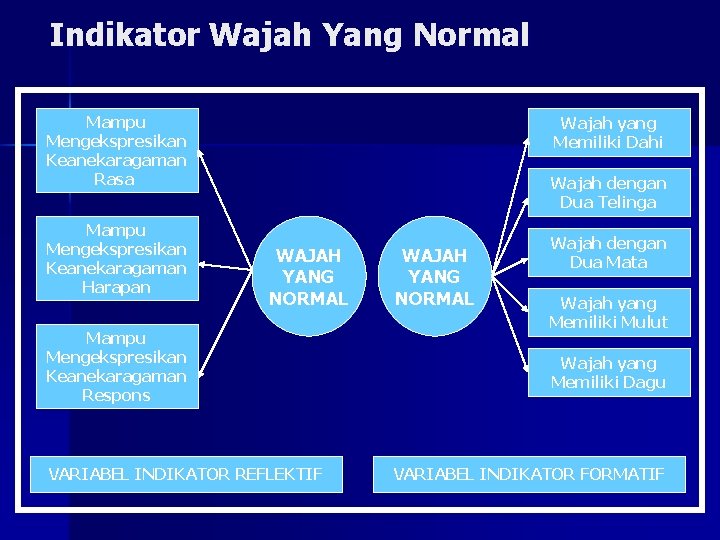 Indikator Wajah Yang Normal

Mampu Mengekspresikan Keanekaragaman Rasa

Mampu Mengekspresikan Keanekaragaman Harapan

Mampu Mengekspresikan Keanekaragaman Respons

WAJAH YANG NORMAL

WAJAH YANG NORMAL

Wajah yang Memiliki Dahi

Wajah dengan Dua Telinga

Wajah dengan Dua Mata

Wajah yang Memiliki Mulut

Wajah yang Memiliki Dagu

VARIABEL INDIKATOR REFLEKTIF

VARIABEL INDIKATOR FORMATIF